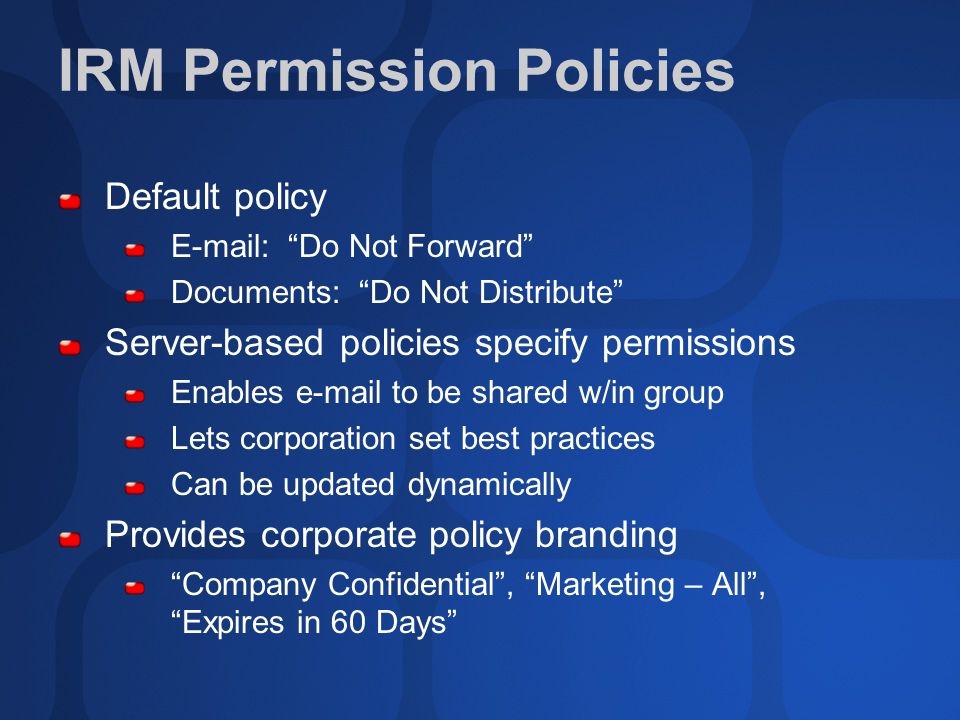 IRM Permission Policies

Default policy

E-mail: “Do Not Forward”

Documents: “Do Not Distribute”

Server-based policies specify permissions

Enables e-mail to be shared w/in group

Lets corporation set best practices

Can be updated dynamically

Provides corporate policy branding

“Company Confidential”, “Marketing – All”, “Expires in 60 Days”